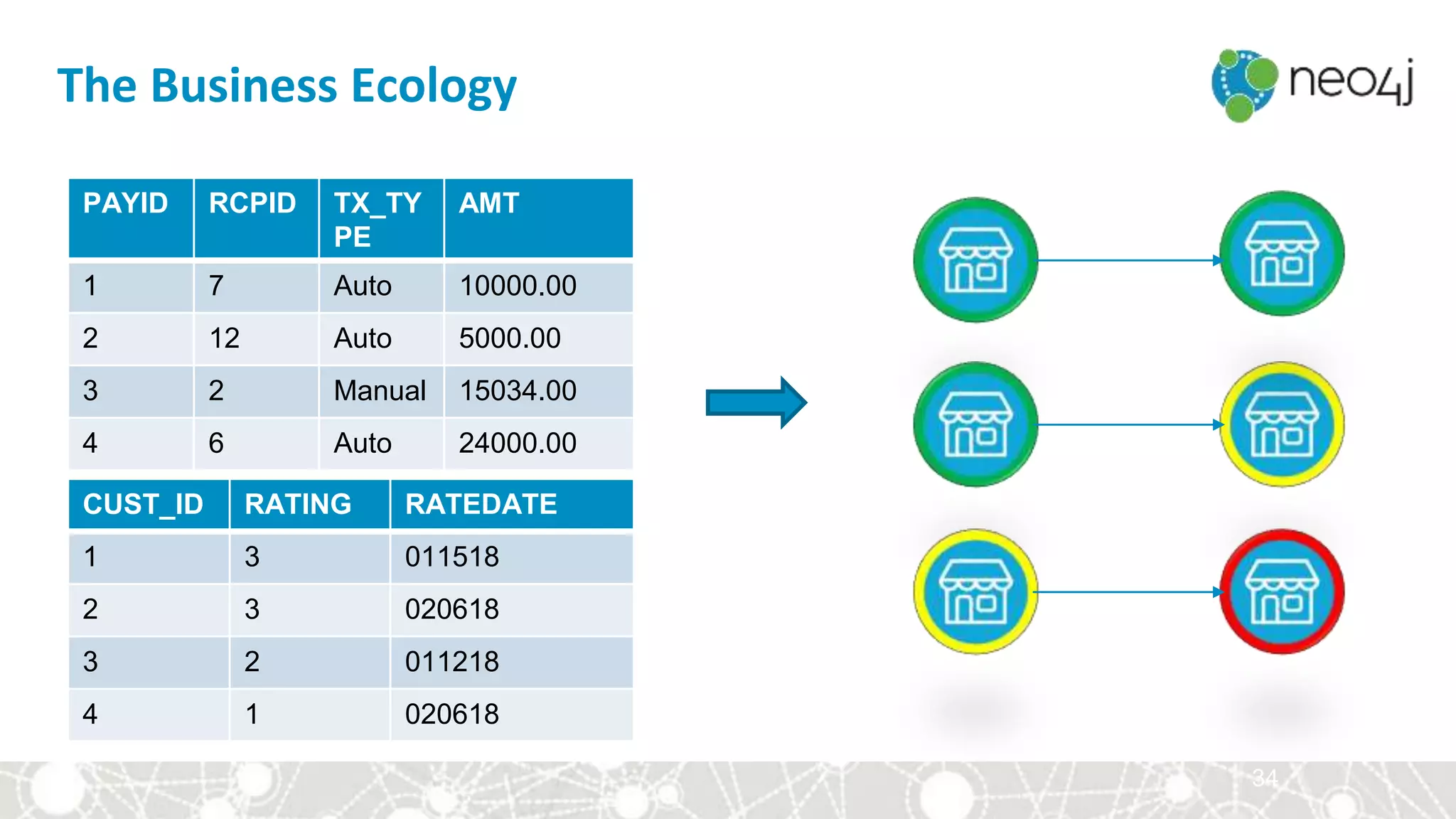 The Business Ecology

neo4j

| PAYID | RCPID | TX_TYPE | AMT |
|---|---|---|---|
| 1 | 7 | Auto | 10000.00 |
| 2 | 12 | Auto | 5000.00 |
| 3 | 2 | Manual | 15034.00 |
| 4 | 6 | Auto | 24000.00 |

| CUST_ID | RATING | RATEDATE |
|---|---|---|
| 1 | 3 | 011518 |
| 2 | 3 | 020618 |
| 3 | 2 | 011218 |
| 4 | 1 | 020618 |

34